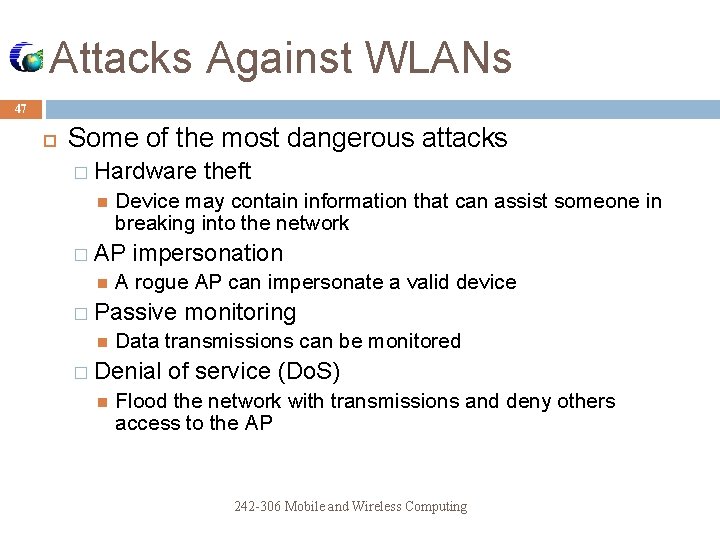 Attacks Against WLANs

47

Some of the most dangerous attacks

Hardware theft

Device may contain information that can assist someone in breaking into the network

AP impersonation

A rogue AP can impersonate a valid device

Passive monitoring

Data transmissions can be monitored

Denial of service (DoS)

Flood the network with transmissions and deny others access to the AP

242-306 Mobile and Wireless Computing